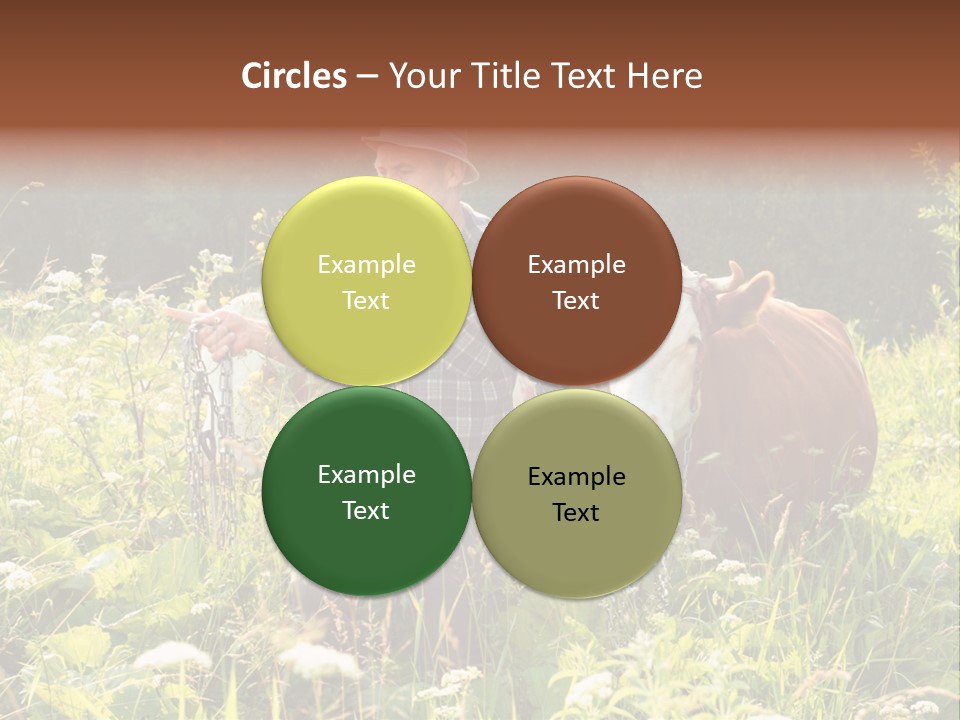 Circles – Your Title Text Here

Example Text

Example Text

Example Text

Example Text